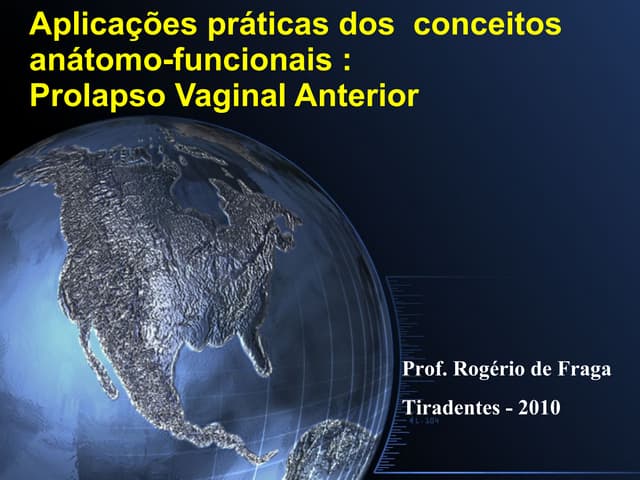 Aplicações práticas dos conceitos anátomo-funcionais : Prolapso Vaginal Anterior

Prof. Rogério de Fraga

Tiradentes - 2010